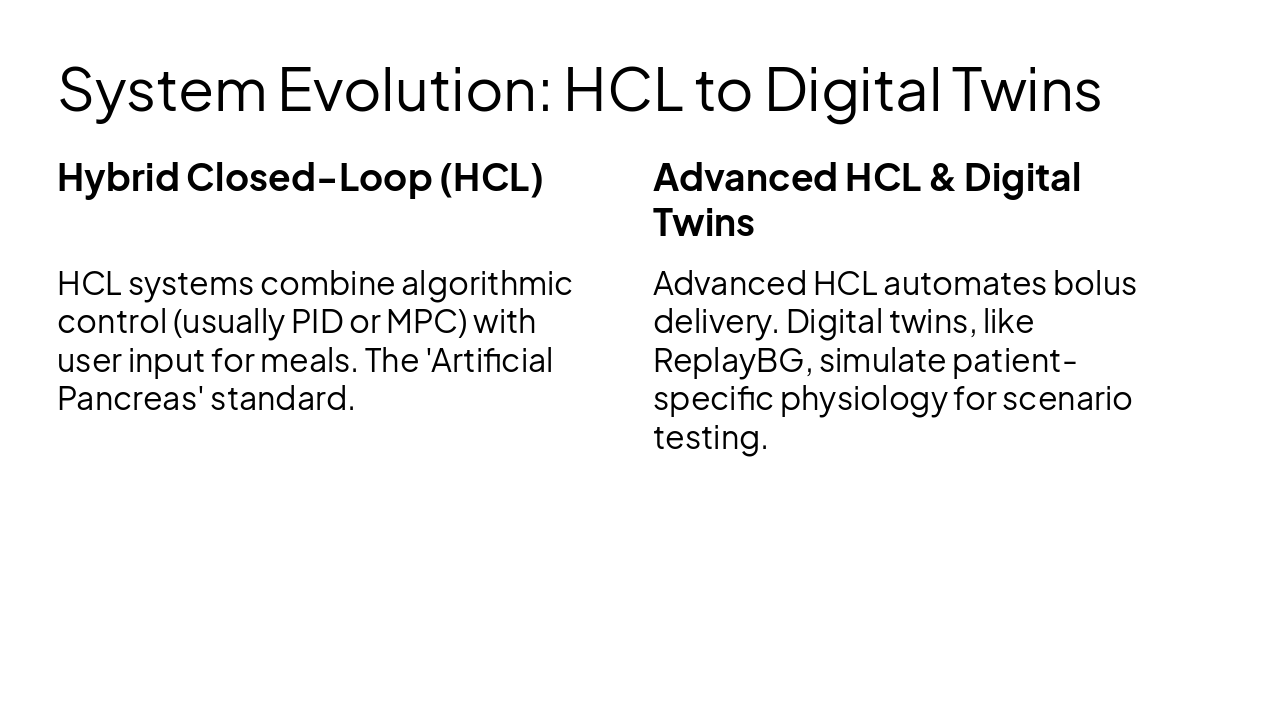 System Evolution: HCL to Digital Twins

Hybrid Closed-Loop (HCL)

HCL systems combine algorithmic control (usually PID or MPC) with user input for meals. The 'Artificial Pancreas' standard.

Advanced HCL & Digital Twins

Advanced HCL automates bolus delivery. Digital twins, like ReplayBG, simulate patient-specific physiology for scenario testing.